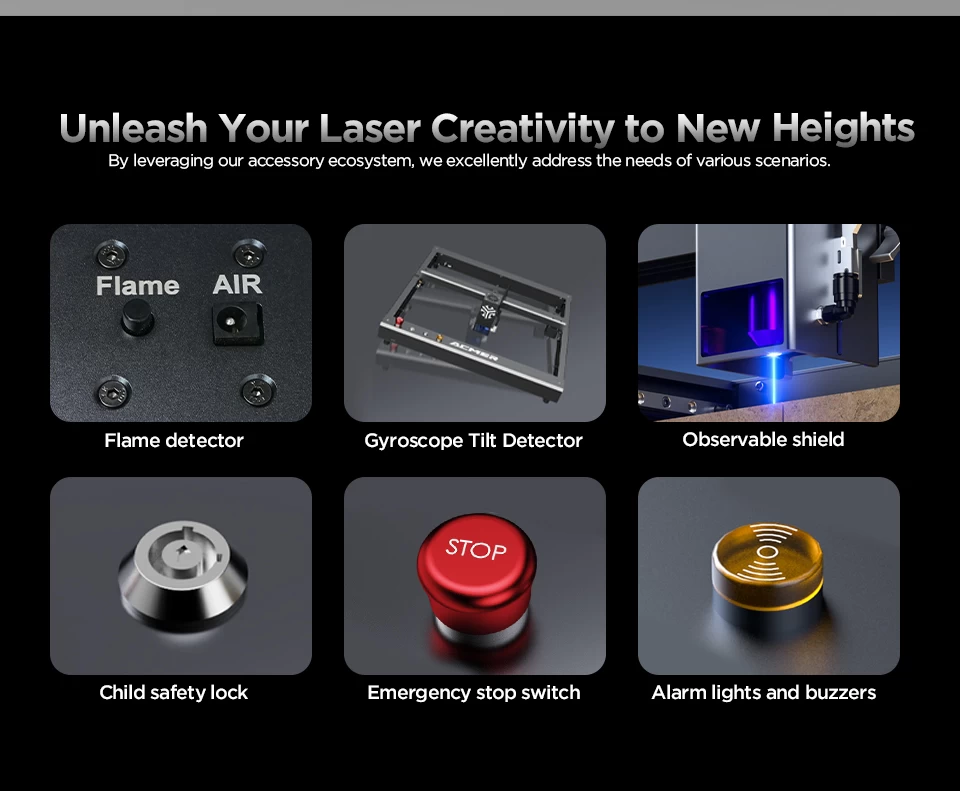 Unleash Your Laser Creativity to New Heights

By leveraging our accessory ecosystem, we excellently address the needs of various scenarios.

Flame AIR

Flame detector

ACMER

Gyroscope Tilt Detector

Observable shield

Child safety lock

STOP

Emergency stop switch

Alarm lights and buzzers